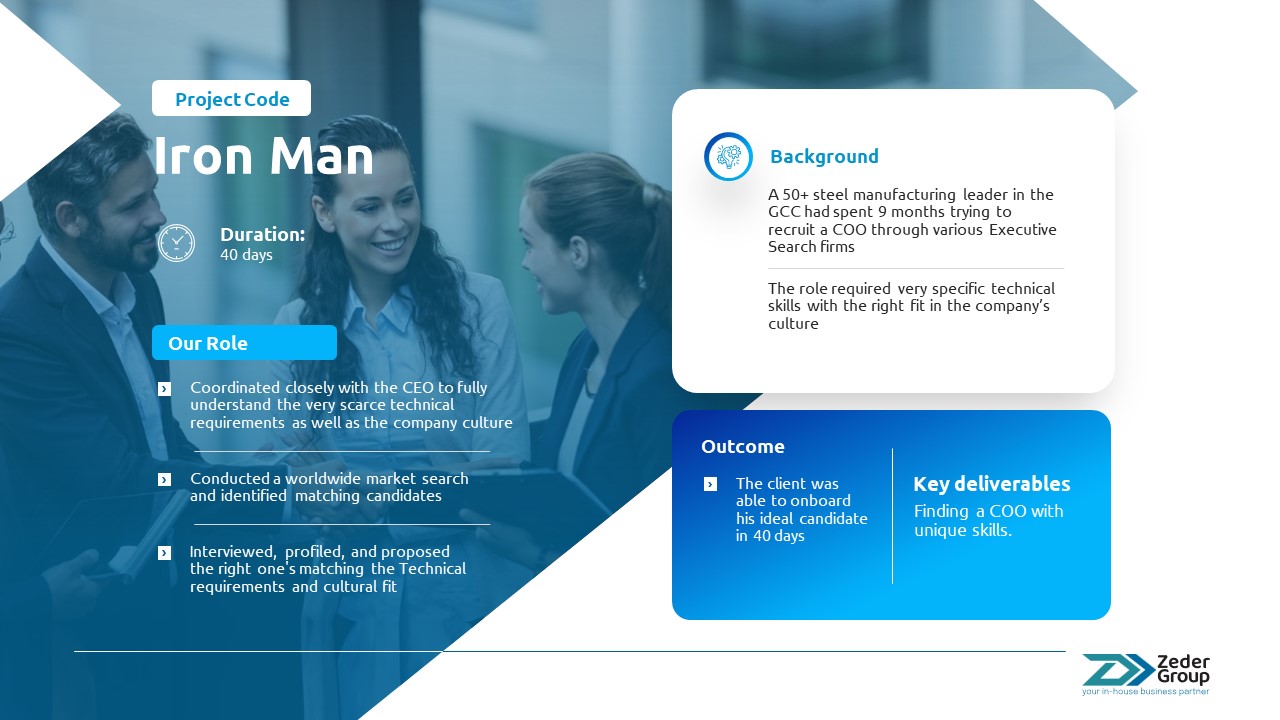 Project Code

Iron Man

Duration:
40 days

Our Role

Coordinated closely with the CEO to fully understand the very scarce technical requirements as well as the company culture

Conducted a worldwide market search and identified matching candidates

Interviewed, profiled, and proposed the right one's matching the Technical requirements and cultural fit

Background

A 50+ steel manufacturing leader in the GCC had spent 9 months trying to recruit a COO through various Executive Search firms

The role required very specific technical skills with the right fit in the company's culture

Outcome

The client was able to onboard his ideal candidate in 40 days

Key deliverables

Finding a COO with unique skills.

Zeder Group
your in-house business partner